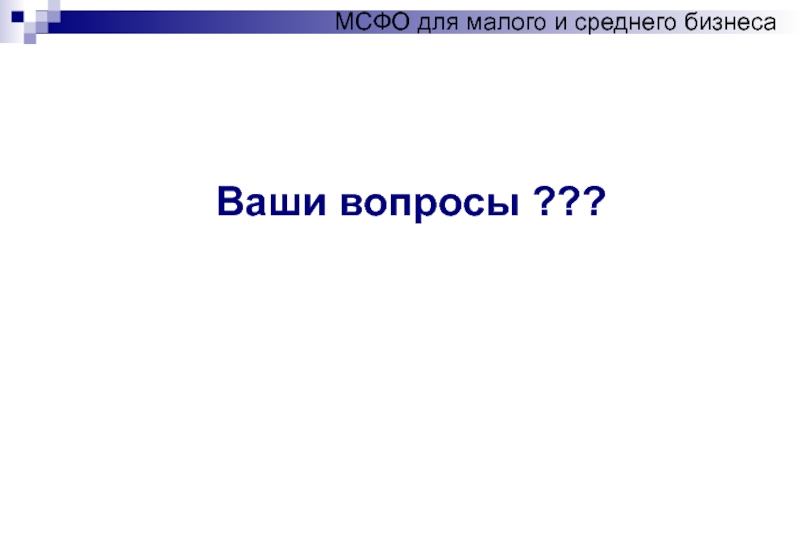 МСФО для малого и среднего бизнеса

Ваши вопросы ???